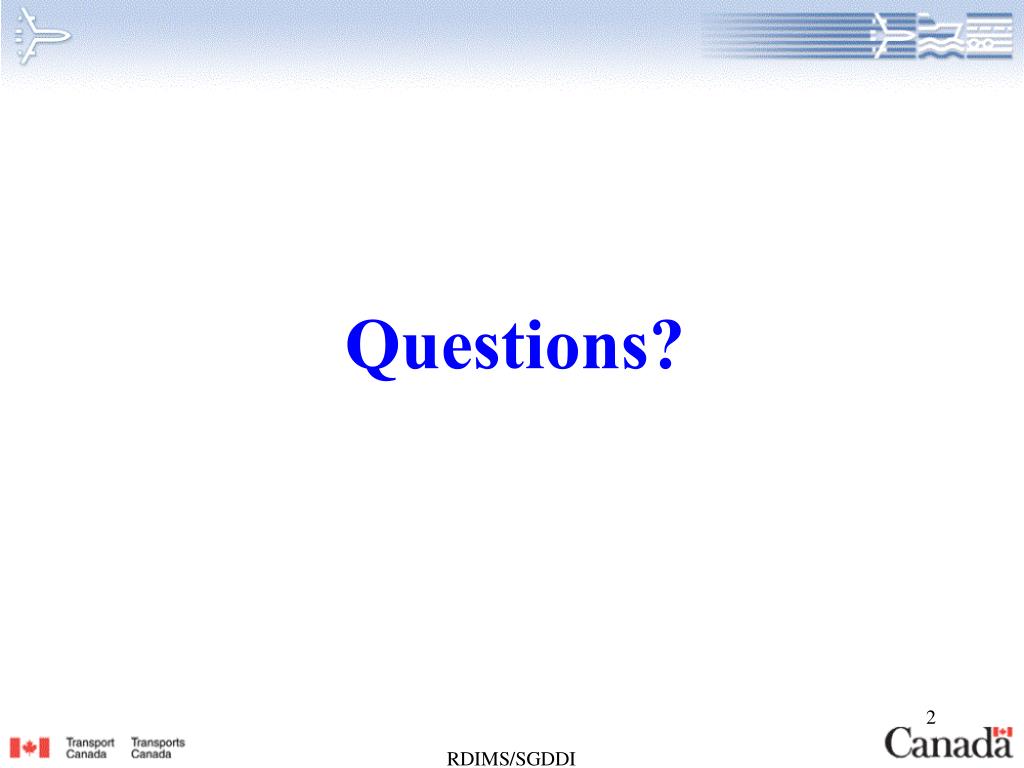 Questions?

2

Transport Canada Transports Canada

RDIMS/SGDDI

Canada